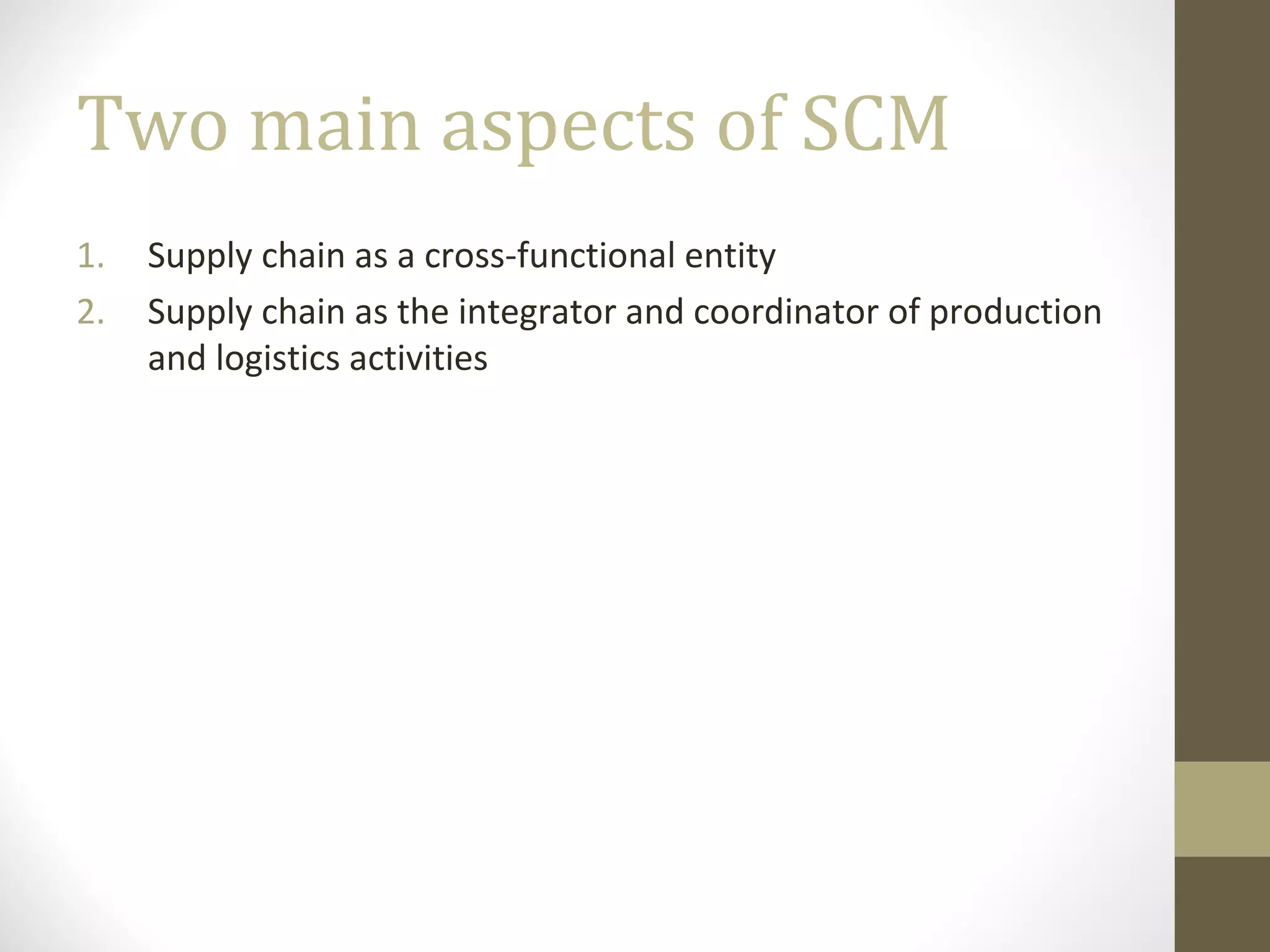 Two main aspects of SCM

1. Supply chain as a cross-functional entity
2. Supply chain as the integrator and coordinator of production and logistics activities